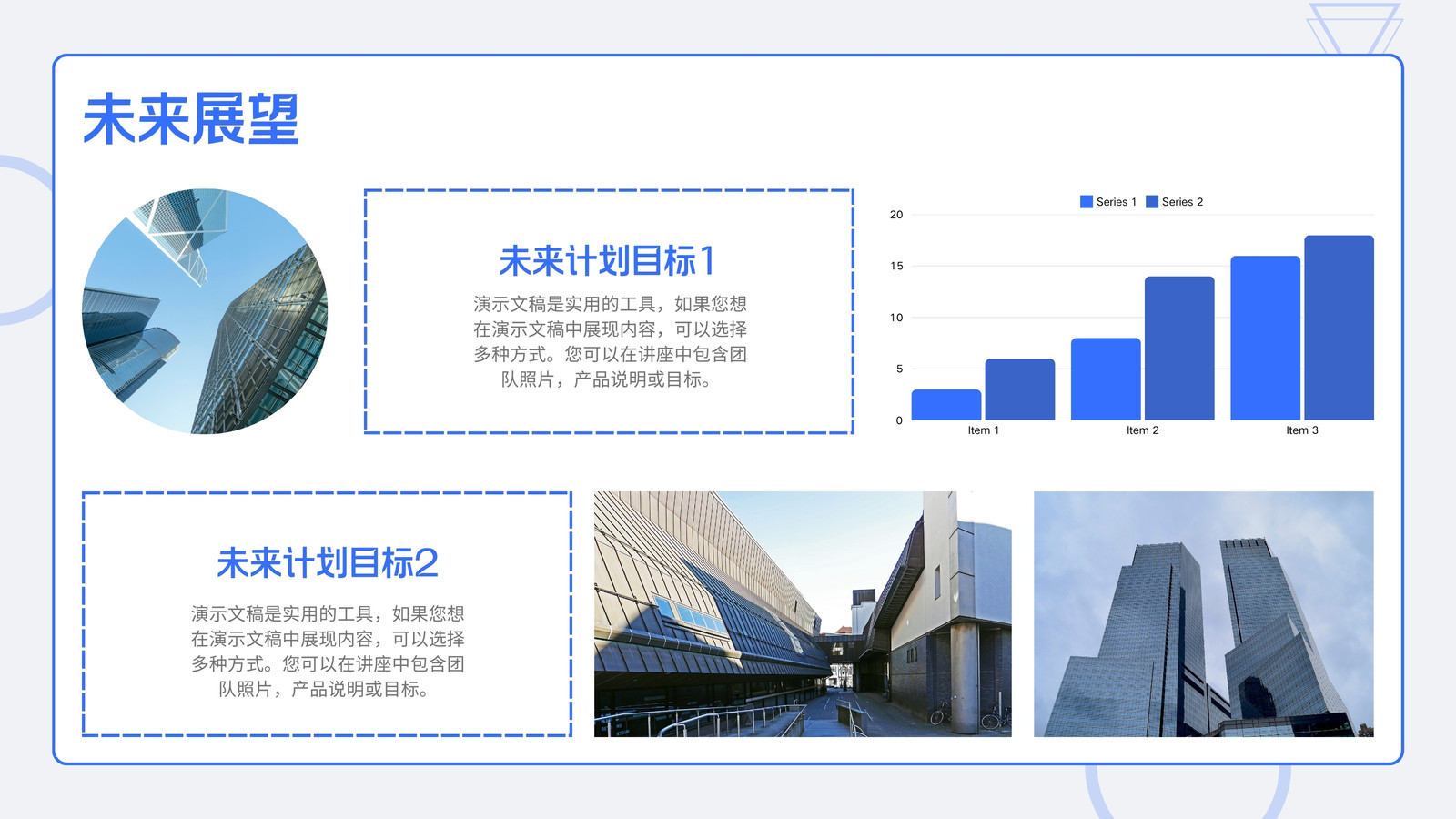 未来展望

未来计划目标1

演示文稿是实用的工具，如果您想在演示文稿中展现内容，可以选择多种方式。您可以在讲座中包含团队照片，产品说明或目标。

Series 1 Series 2

20
15
10
5
0

Item 1 Item 2 Item 3

未来计划目标2

演示文稿是实用的工具，如果您想在演示文稿中展现内容，可以选择多种方式。您可以在讲座中包含团队照片，产品说明或目标。